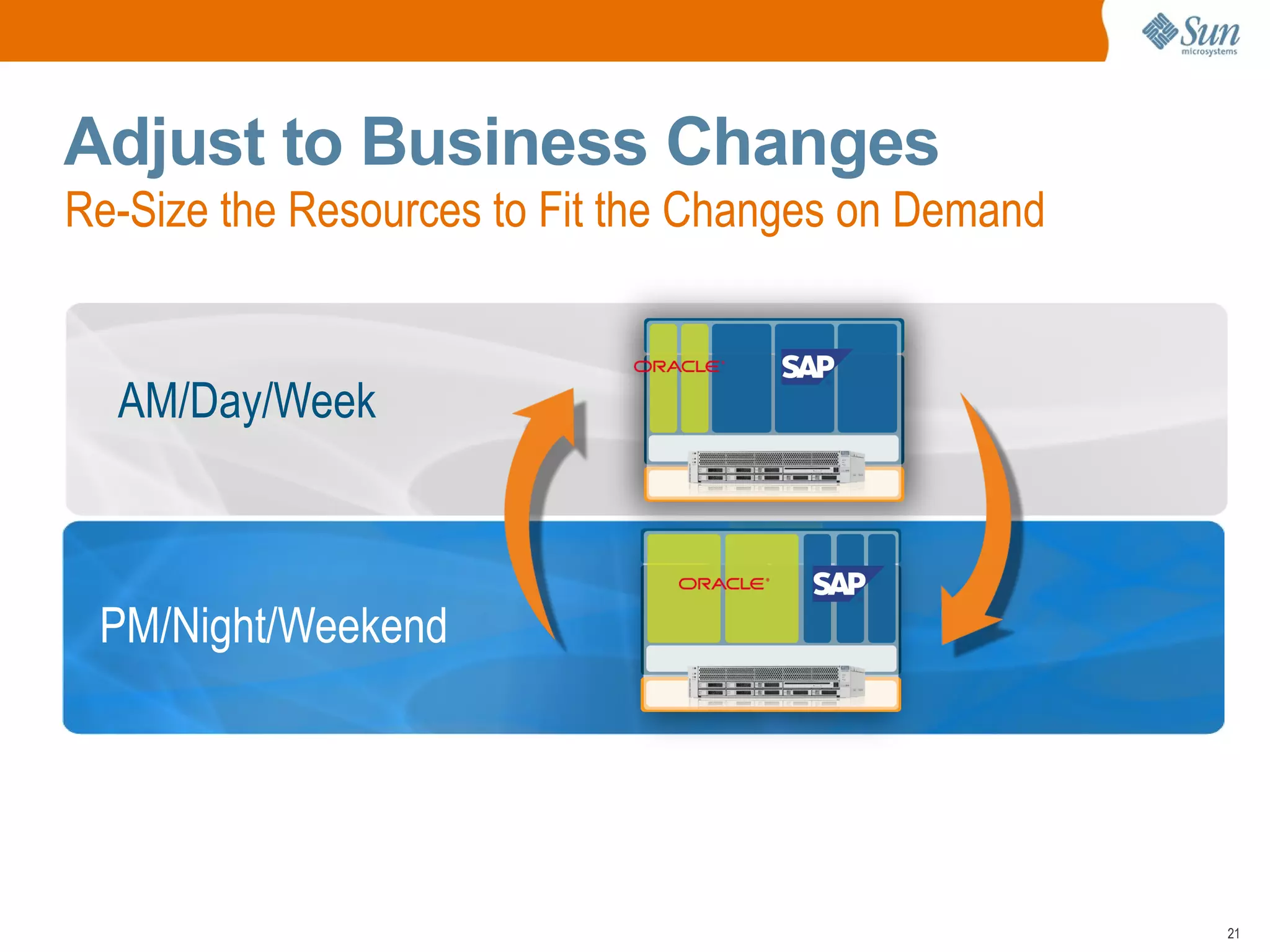 Sun microsystems

Adjust to Business Changes

Re-Size the Resources to Fit the Changes on Demand

AM/Day/Week

ORACLE

SAP

PM/Night/Weekend

ORACLE

SAP

21